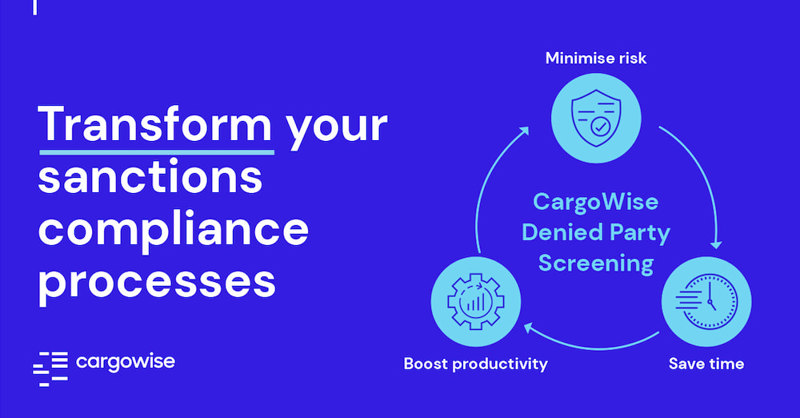 Transform your sanctions compliance processes

cargowise

Minimise risk

CargoWise Denied Party Screening

Save time

Boost productivity